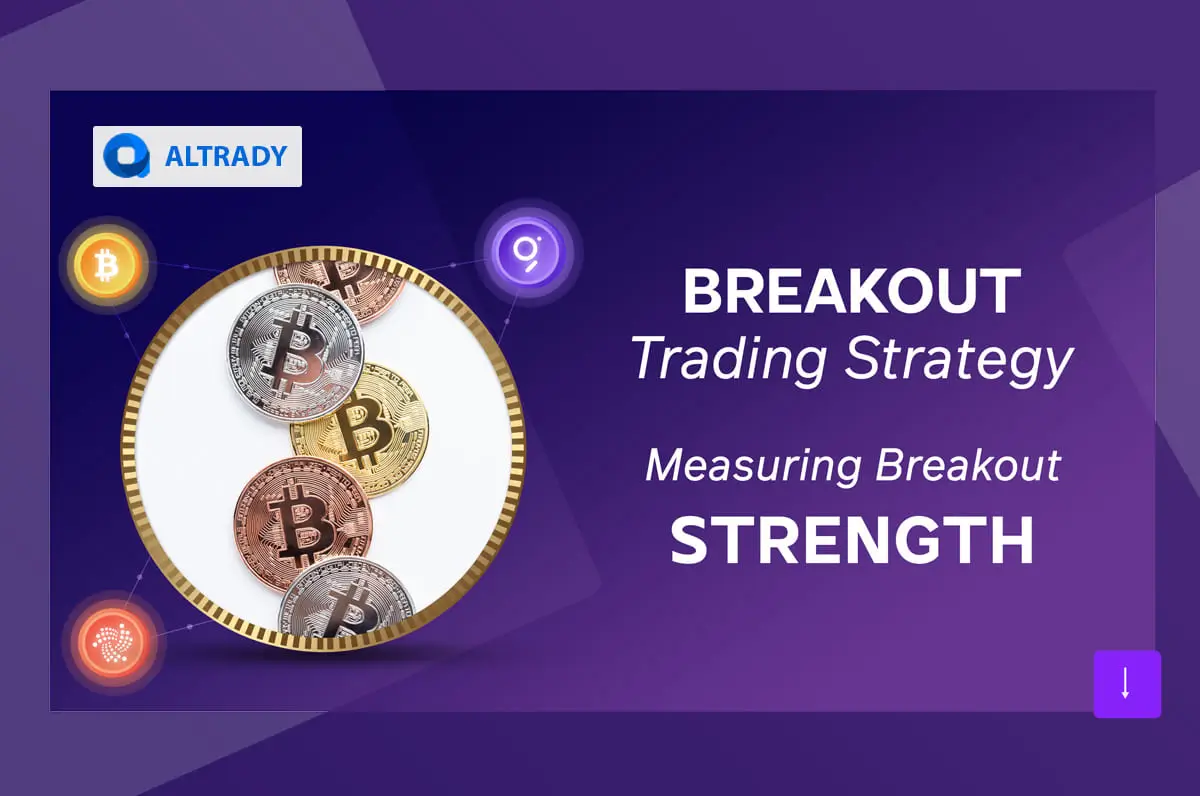 ALTRADY

BREAKOUT
Trading Strategy

Measuring Breakout
STRENGTH